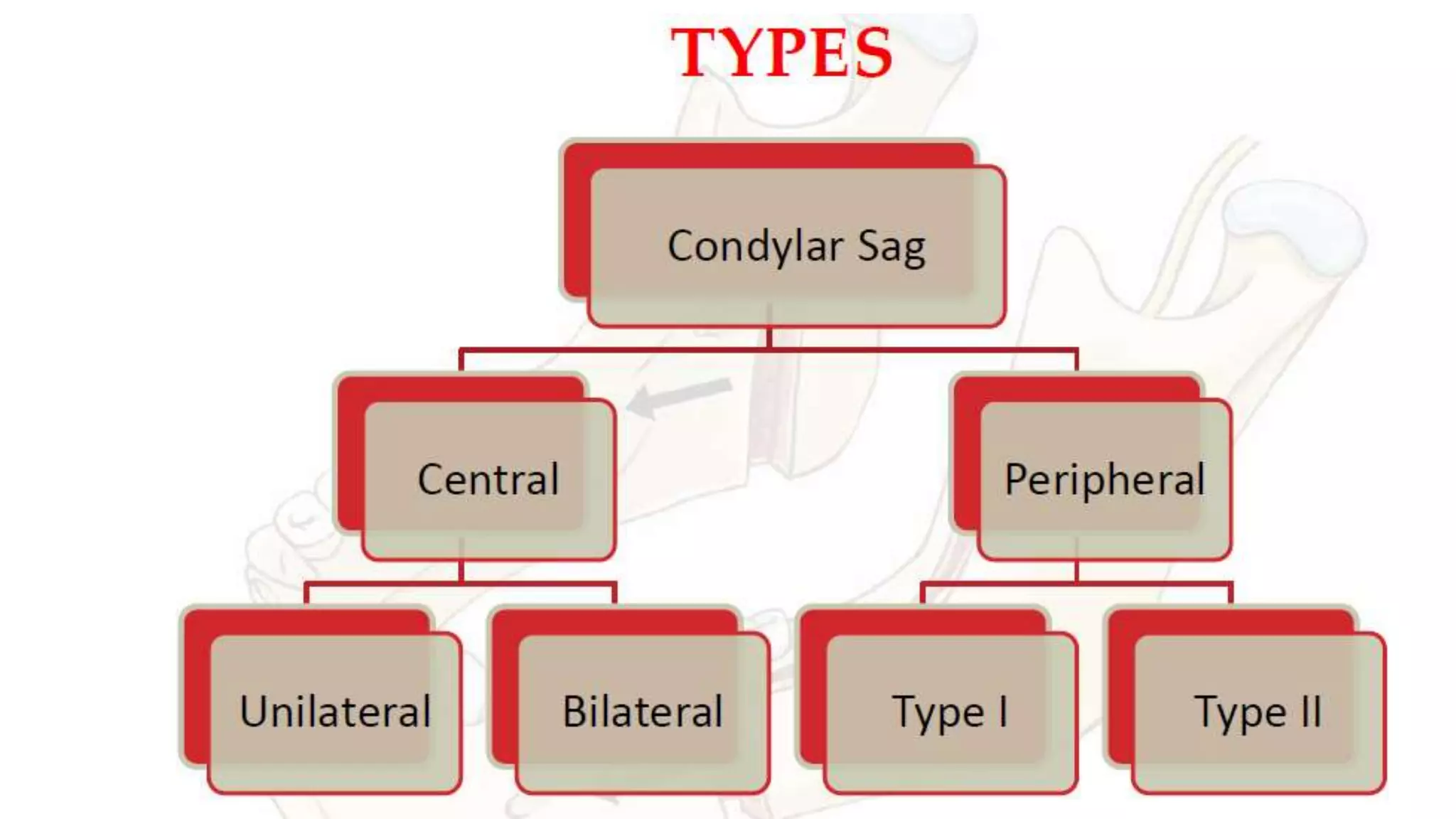 TYPES

Condylar Sag

Central

Peripheral

Unilateral

Bilateral

Type I

Type II